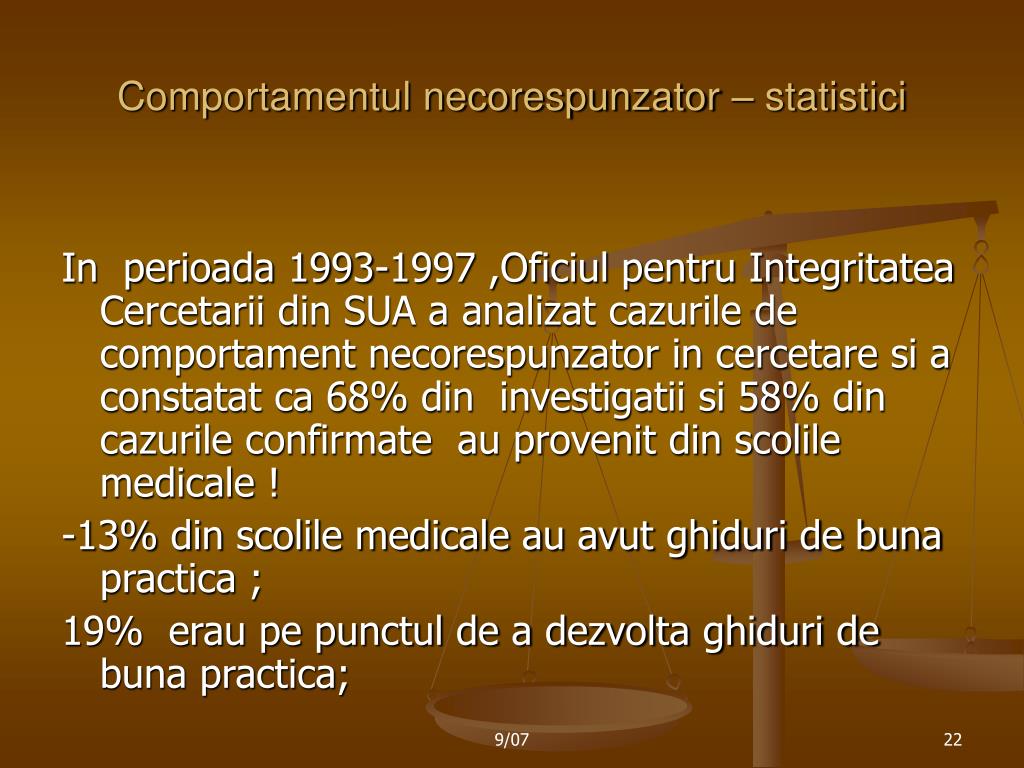 Comportamentul necorespunzator – statistici

In perioada 1993-1997 ,Oficiul pentru Integritatea Cercetarii din SUA a analizat cazurile de comportament necorespunzator in cercetare si a constatat ca 68% din investigatii si 58% din cazurile confirmate au provenit din scolile medicale !

-13% din scolile medicale au avut ghiduri de buna practica ;

19% erau pe punctul de a dezvolta ghiduri de buna practica;

9/07

22